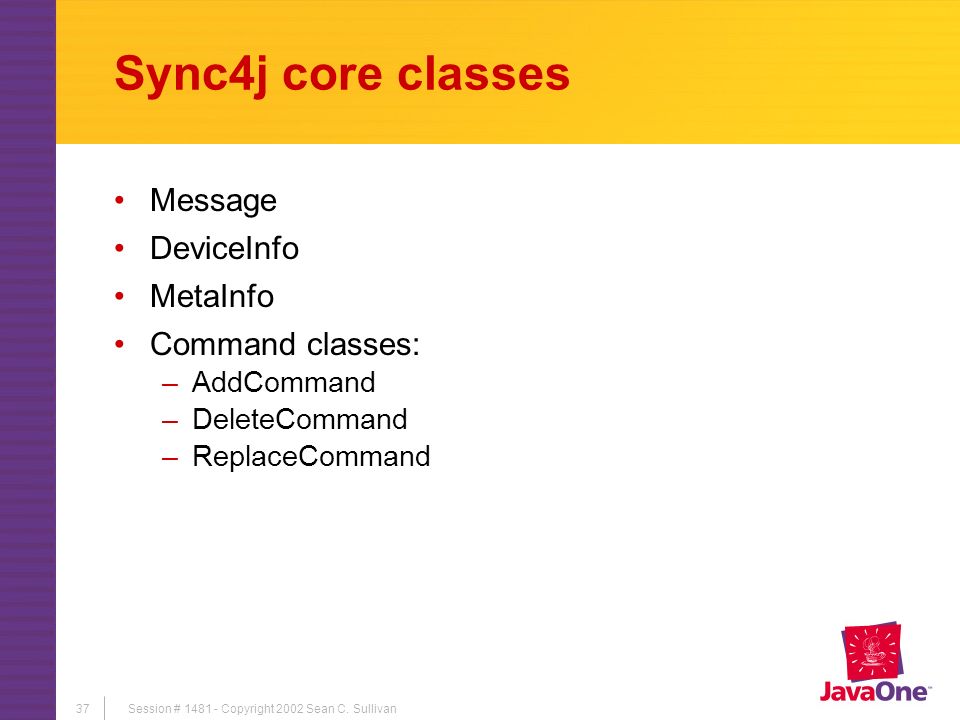 Sync4j core classes

• Message
• DeviceInfo
• MetaInfo
• Command classes:
– AddCommand
– DeleteCommand
– ReplaceCommand

37 Session # 1481 - Copyright 2002 Sean C. Sullivan

JavaOne™